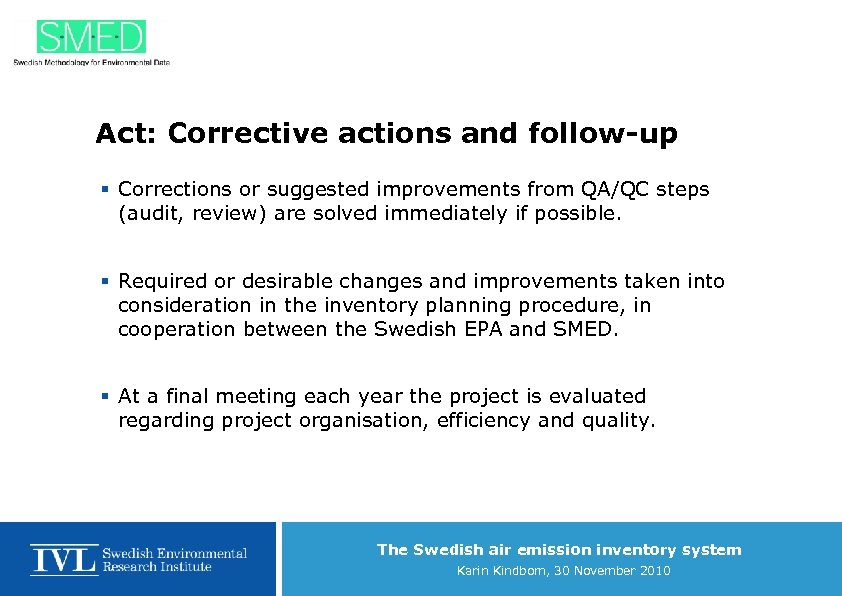 SMED
Swedish Methodology for Environmental Data

Act: Corrective actions and follow-up

▪ Corrections or suggested improvements from QA/QC steps (audit, review) are solved immediately if possible.

▪ Required or desirable changes and improvements taken into consideration in the inventory planning procedure, in cooperation between the Swedish EPA and SMED.

▪ At a final meeting each year the project is evaluated regarding project organisation, efficiency and quality.

IVL Swedish Environmental Research Institute

The Swedish air emission inventory system
Karin Kindbom, 30 November 2010